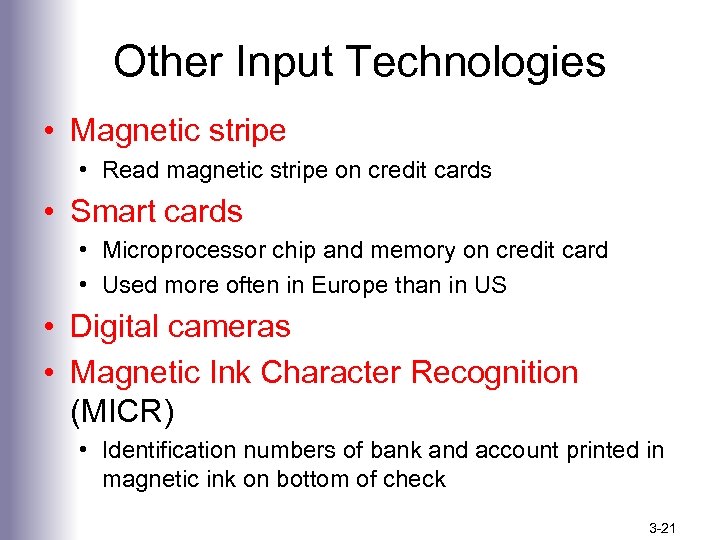 Other Input Technologies

• Magnetic stripe
  • Read magnetic stripe on credit cards
• Smart cards
  • Microprocessor chip and memory on credit card
  • Used more often in Europe than in US
• Digital cameras
• Magnetic Ink Character Recognition (MICR)
  • Identification numbers of bank and account printed in magnetic ink on bottom of check

3-21